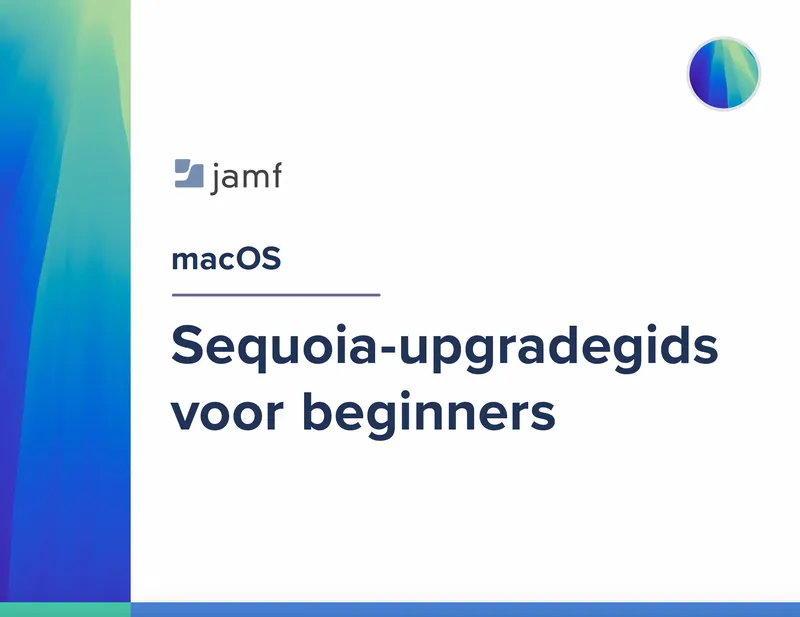 jamf

macOS

Sequoia-upgradegids voor beginners